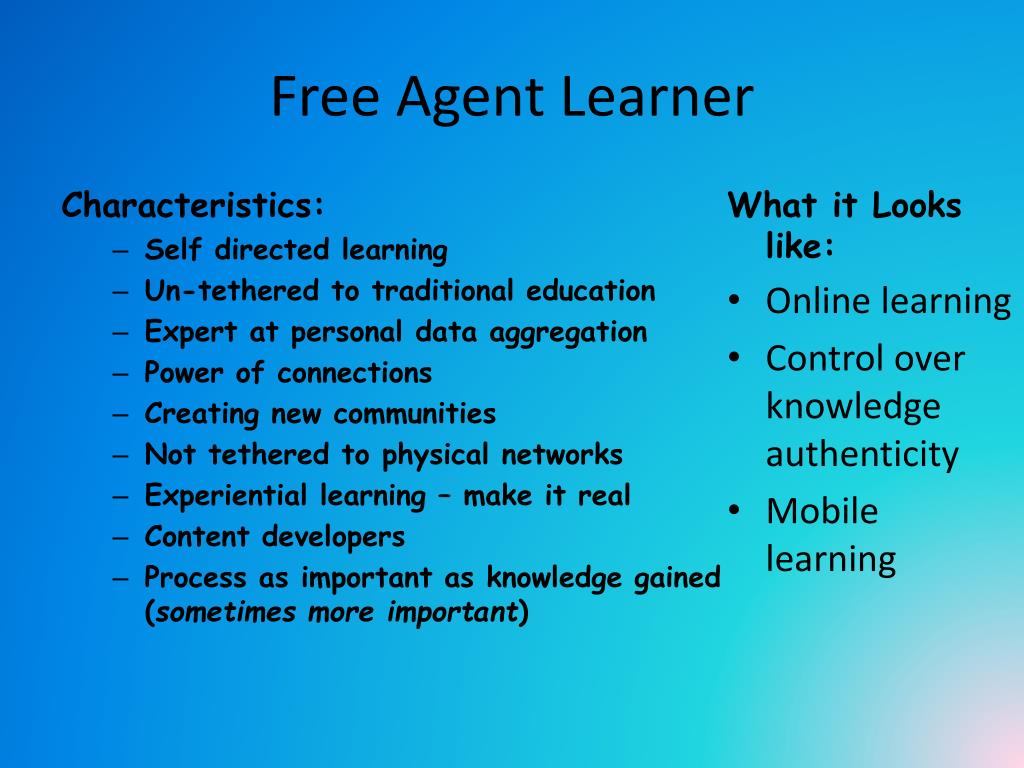 Free Agent Learner

Characteristics:
– Self directed learning
– Un-tethered to traditional education
– Expert at personal data aggregation
– Power of connections
– Creating new communities
– Not tethered to physical networks
– Experiential learning – make it real
– Content developers
– Process as important as knowledge gained (sometimes more important)

What it Looks like:
• Online learning
• Control over knowledge authenticity
• Mobile learning